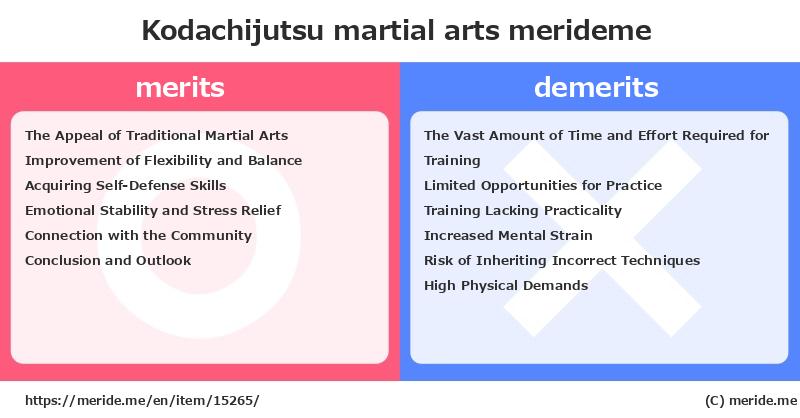 Kodachijutsu martial arts merideme

merits

The Appeal of Traditional Martial Arts
Improvement of Flexibility and Balance
Acquiring Self-Defense Skills
Emotional Stability and Stress Relief
Connection with the Community
Conclusion and Outlook

demerits

The Vast Amount of Time and Effort Required for Training
Limited Opportunities for Practice
Training Lacking Practicality
Increased Mental Strain
Risk of Inheriting Incorrect Techniques
High Physical Demands

https://meride.me/en/item/15265/

(C) meride.me